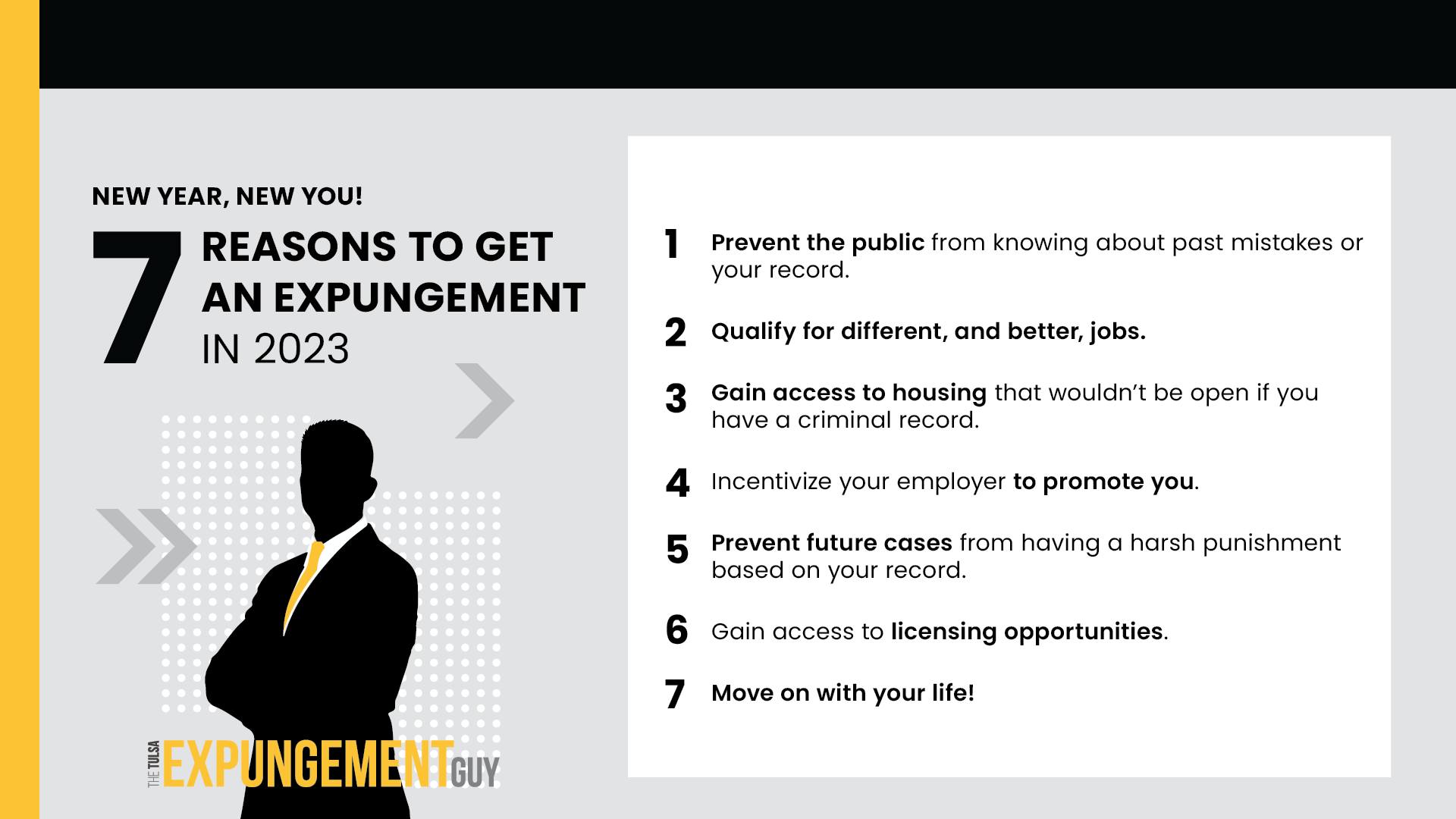 NEW YEAR, NEW YOU!

7 REASONS TO GET AN EXPUNGEMENT IN 2023

THE TULSA EXPUNGEMENT GUY

1 Prevent the public from knowing about past mistakes or your record.

2 Qualify for different, and better, jobs.

3 Gain access to housing that wouldn't be open if you have a criminal record.

4 Incentivize your employer to promote you.

5 Prevent future cases from having a harsh punishment based on your record.

6 Gain access to licensing opportunities.

7 Move on with your life!